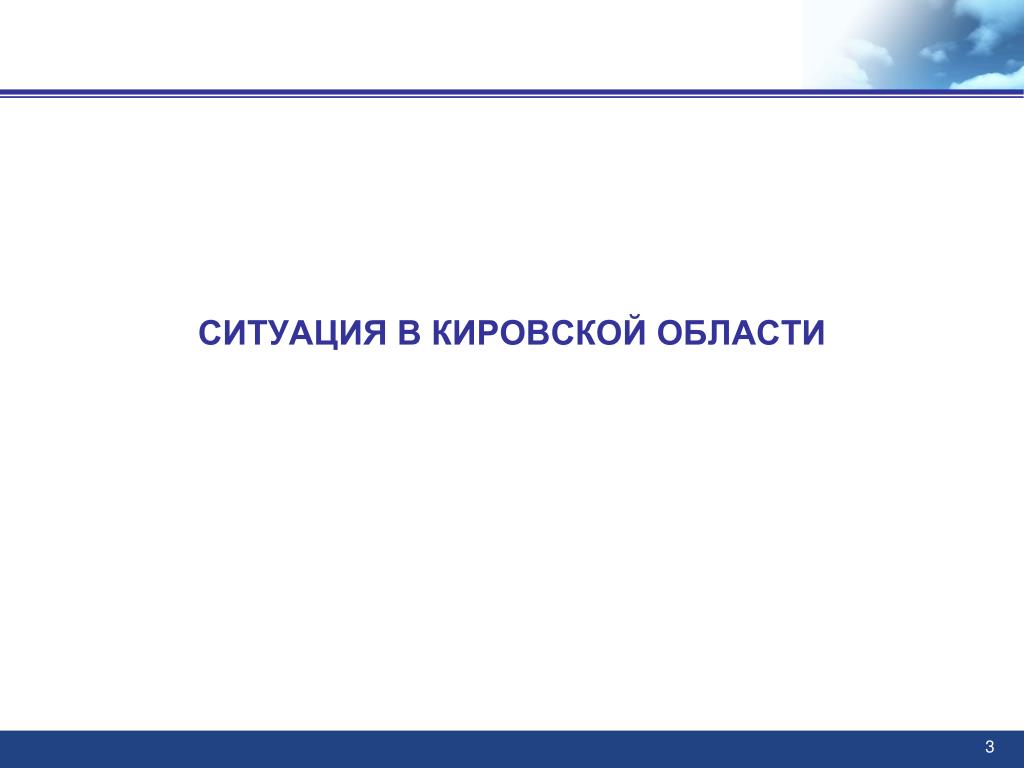 СИТУАЦИЯ В КИРОВСКОЙ ОБЛАСТИ

3